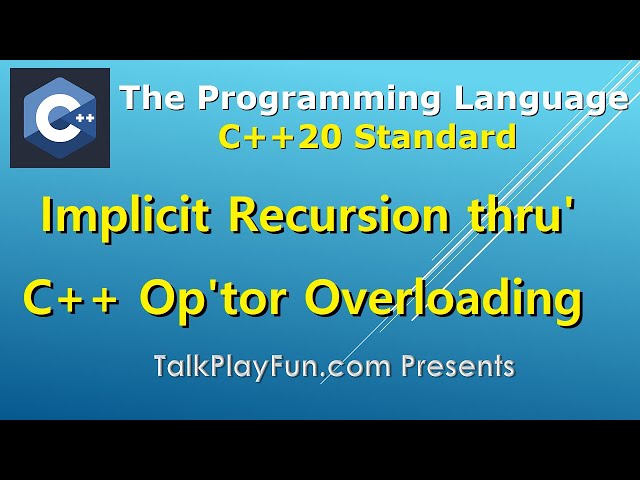 C++

The Programming Language
C++20 Standard

Implicit Recursion thru'
C++ Op'tor Overloading

TalkPlayFun.com Presents